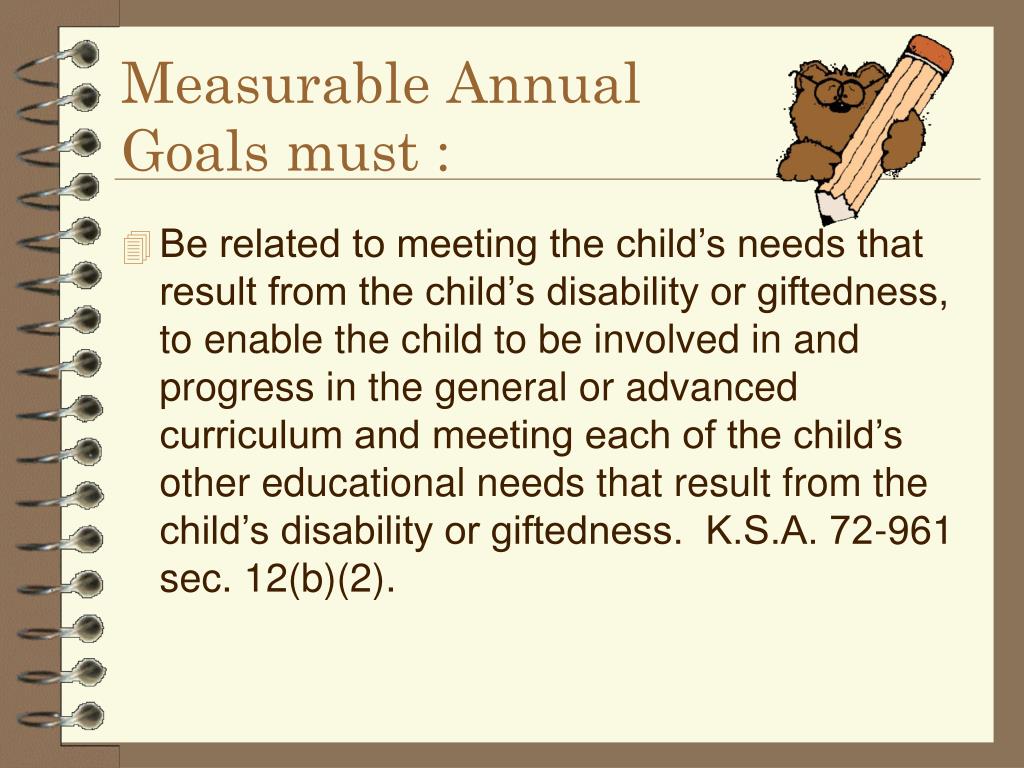 Measurable Annual Goals must :

Be related to meeting the child’s needs that result from the child’s disability or giftedness, to enable the child to be involved in and progress in the general or advanced curriculum and meeting each of the child’s other educational needs that result from the child’s disability or giftedness. K.S.A. 72-961 sec. 12(b)(2).